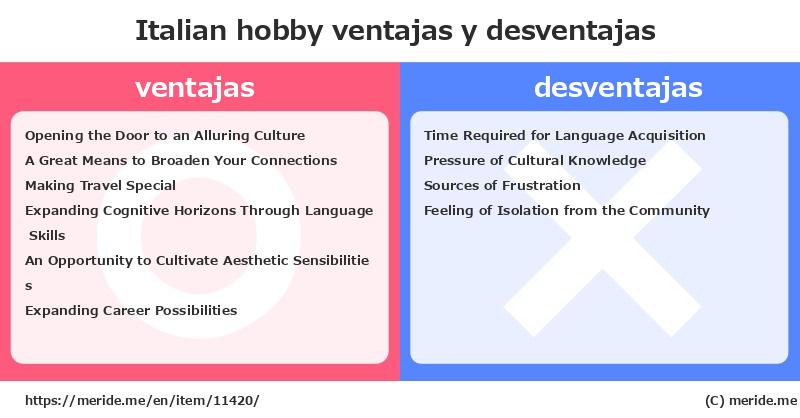 Italian hobby ventajas y desventajas

ventajas

Opening the Door to an Alluring Culture
A Great Means to Broaden Your Connections
Making Travel Special
Expanding Cognitive Horizons Through Language Skills
An Opportunity to Cultivate Aesthetic Sensibilities
Expanding Career Possibilities

desventajas

Time Required for Language Acquisition
Pressure of Cultural Knowledge
Sources of Frustration
Feeling of Isolation from the Community

https://meride.me/en/item/11420/

(C) meride.me